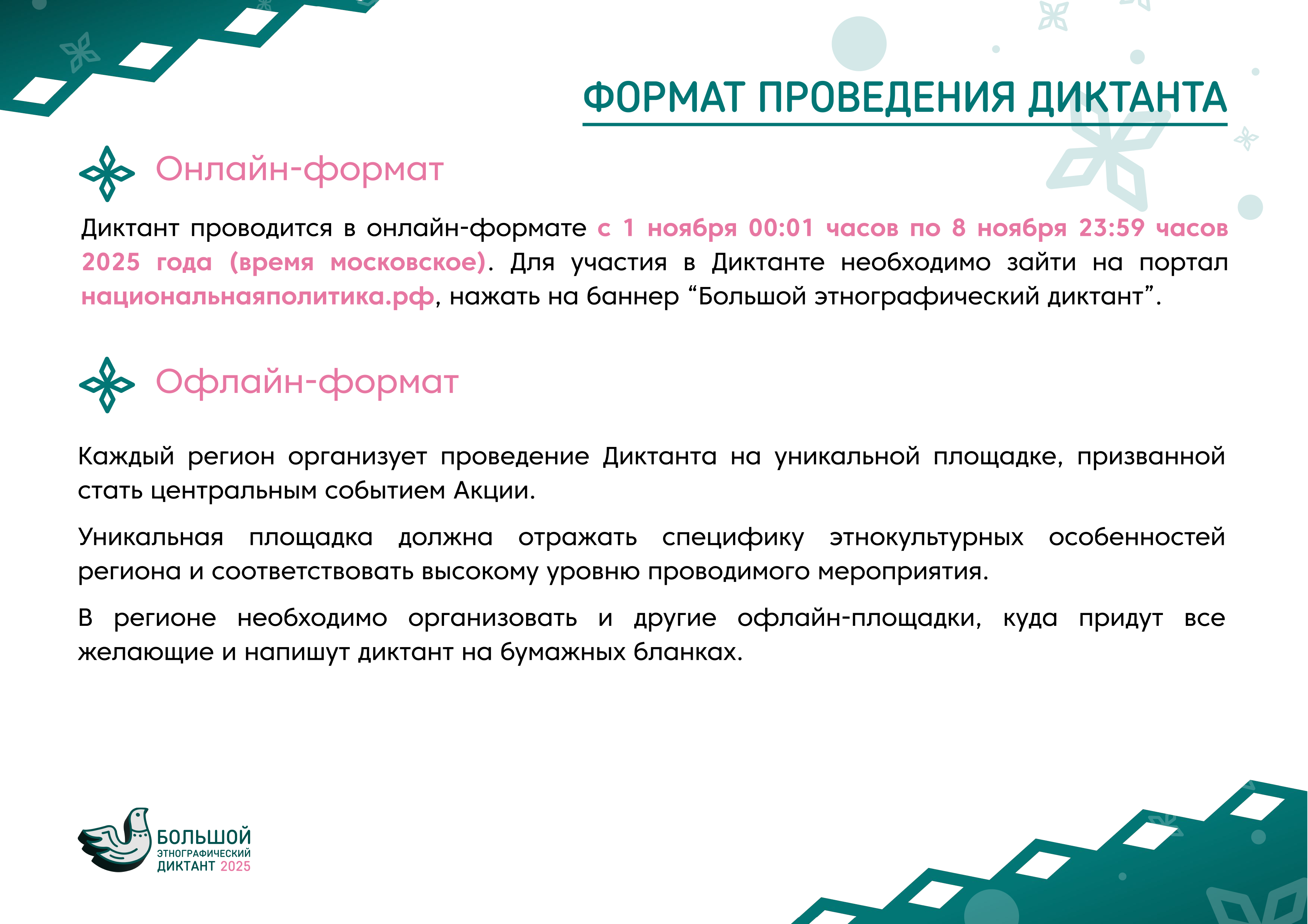 ФОРМАТ ПРОВЕДЕНИЯ ДИКТАНТА

Онлайн-формат

Диктант проводится в онлайн-формате с 1 ноября 00:01 часов по 8 ноября 23:59 часов 2025 года (время московское). Для участия в Диктанте необходимо зайти на портал национальнаяполитика.рф, нажать на баннер “Большой этнографический диктант”.

Офлайн-формат

Каждый регион организует проведение Диктанта на уникальной площадке, призванной стать центральным событием Акции.

Уникальная площадка должна отражать специфику этнокультурных особенностей региона и соответствовать высокому уровню проводимого мероприятия.

В регионе необходимо организовать и другие офлайн-площадки, куда придут все желающие и напишут диктант на бумажных бланках.

БОЛЬШОЙ ЭТНОГРАФИЧЕСКИЙ ДИКТАНТ 2025